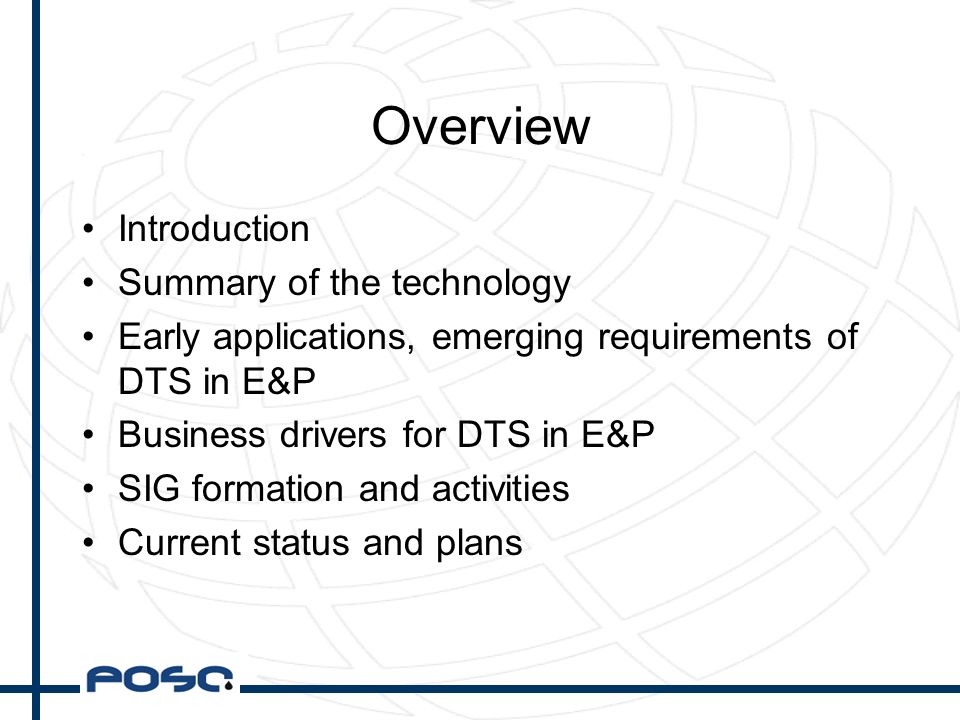 Overview

• Introduction
• Summary of the technology
• Early applications, emerging requirements of DTS in E&P
• Business drivers for DTS in E&P
• SIG formation and activities
• Current status and plans

POSC